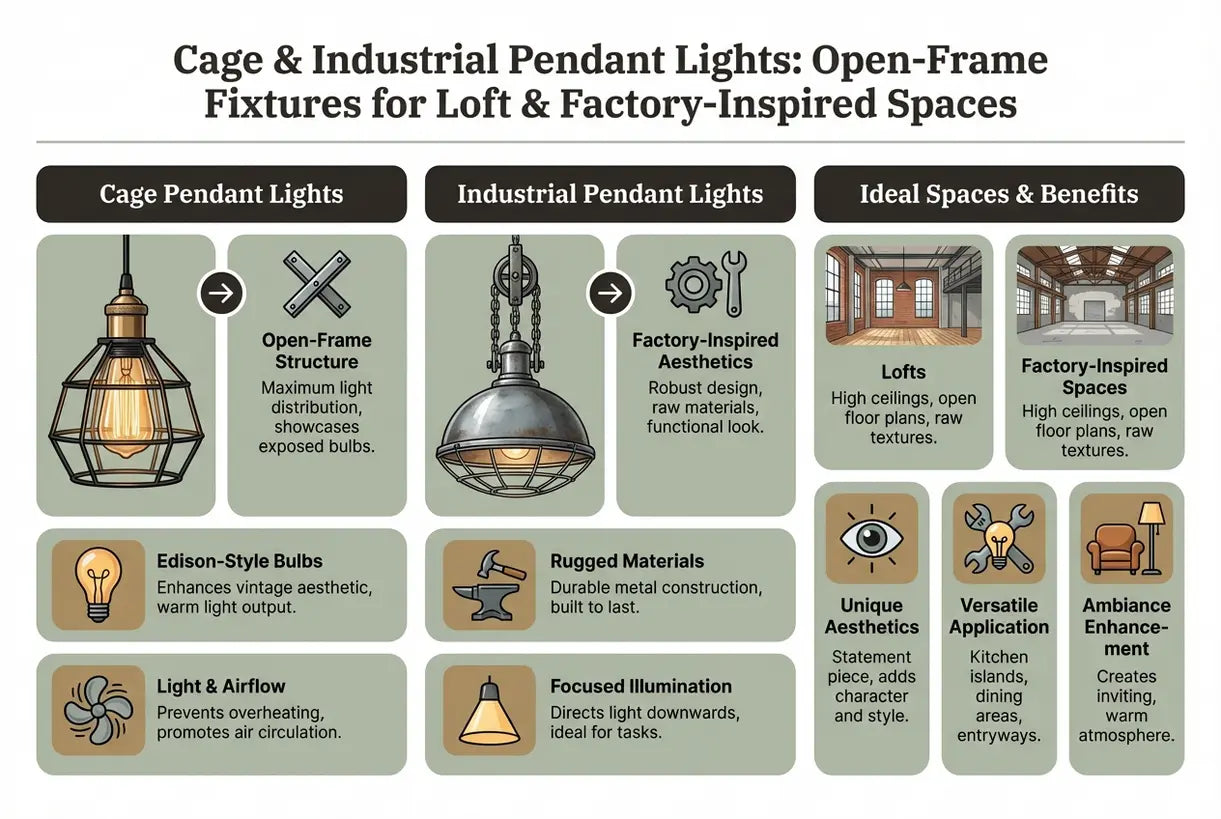 Cage & Industrial Pendant Lights: Open-Frame Fixtures for Loft & Factory-Inspired Spaces

Cage Pendant Lights

Open-Frame Structure
Maximum light distribution, showcases exposed bulbs.

Edison-Style Bulbs
Enhances vintage aesthetic, warm light output.

Light & Airflow
Prevents overheating, promotes air circulation.

Industrial Pendant Lights

Factory-Inspired Aesthetics
Robust design, raw materials, functional look.

Rugged Materials
Durable metal construction, built to last.

Focused Illumination
Directs light downwards, ideal for tasks.

Ideal Spaces & Benefits

Lofts
High ceilings, open floor plans, raw textures.

Factory-Inspired Spaces
High ceilings, open floor plans, raw textures.

Unique Aesthetics
Statement piece, adds character and style.

Versatile Application
Kitchen islands, dining areas, entryways.

Ambiance Enhancement
Creates inviting, warm atmosphere.